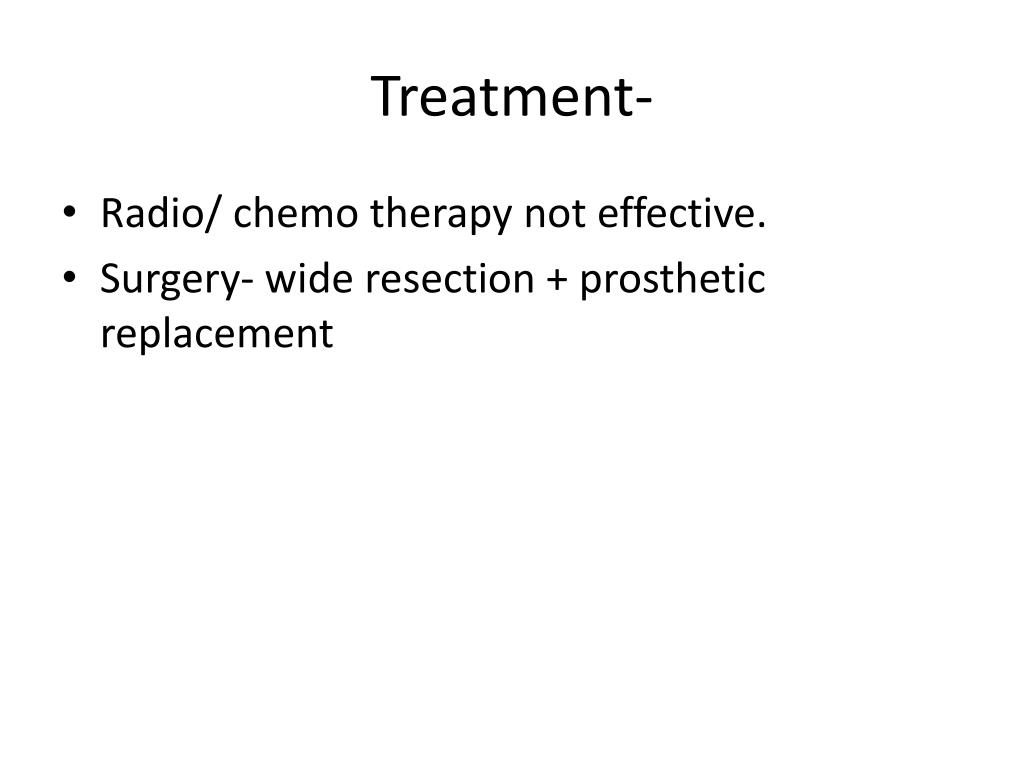 Treatment-

• Radio/ chemo therapy not effective.
• Surgery- wide resection + prosthetic replacement